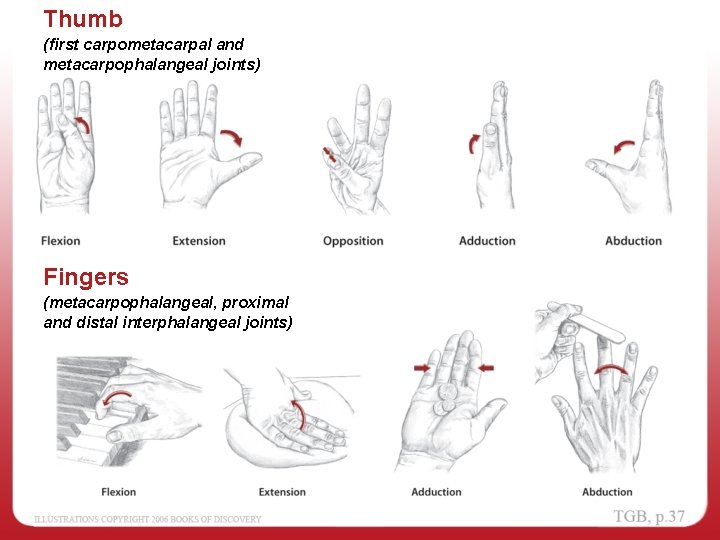 Thumb
(first carpometacarpal and metacarpophalangeal joints)

Flexion

Extension

Opposition

Adduction

Abduction

Fingers
(metacarpophalangeal, proximal and distal interphalangeal joints)

Flexion

Extension

Adduction

Abduction

ILLUSTRATIONS COPYRIGHT 2006 BOOKS OF DISCOVERY

TGB, p.37